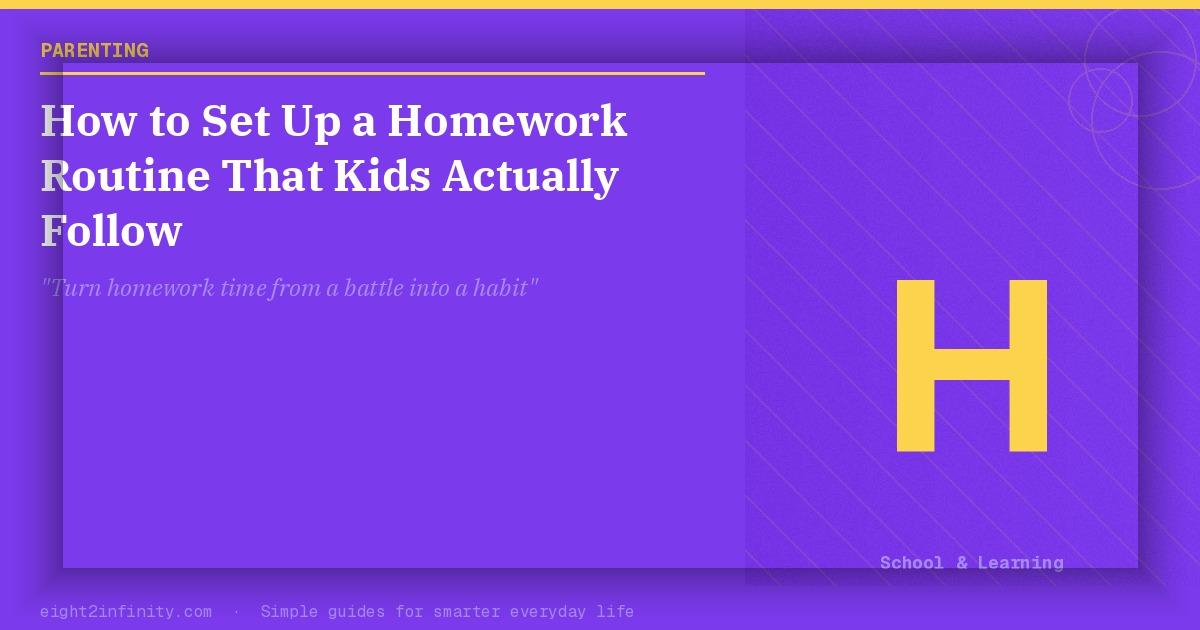 PARENTING

How to Set Up a Homework Routine That Kids Actually Follow

"Turn homework time from a battle into a habit"

H

School & Learning

eight2infinity.com · Simple guides for smarter everyday life